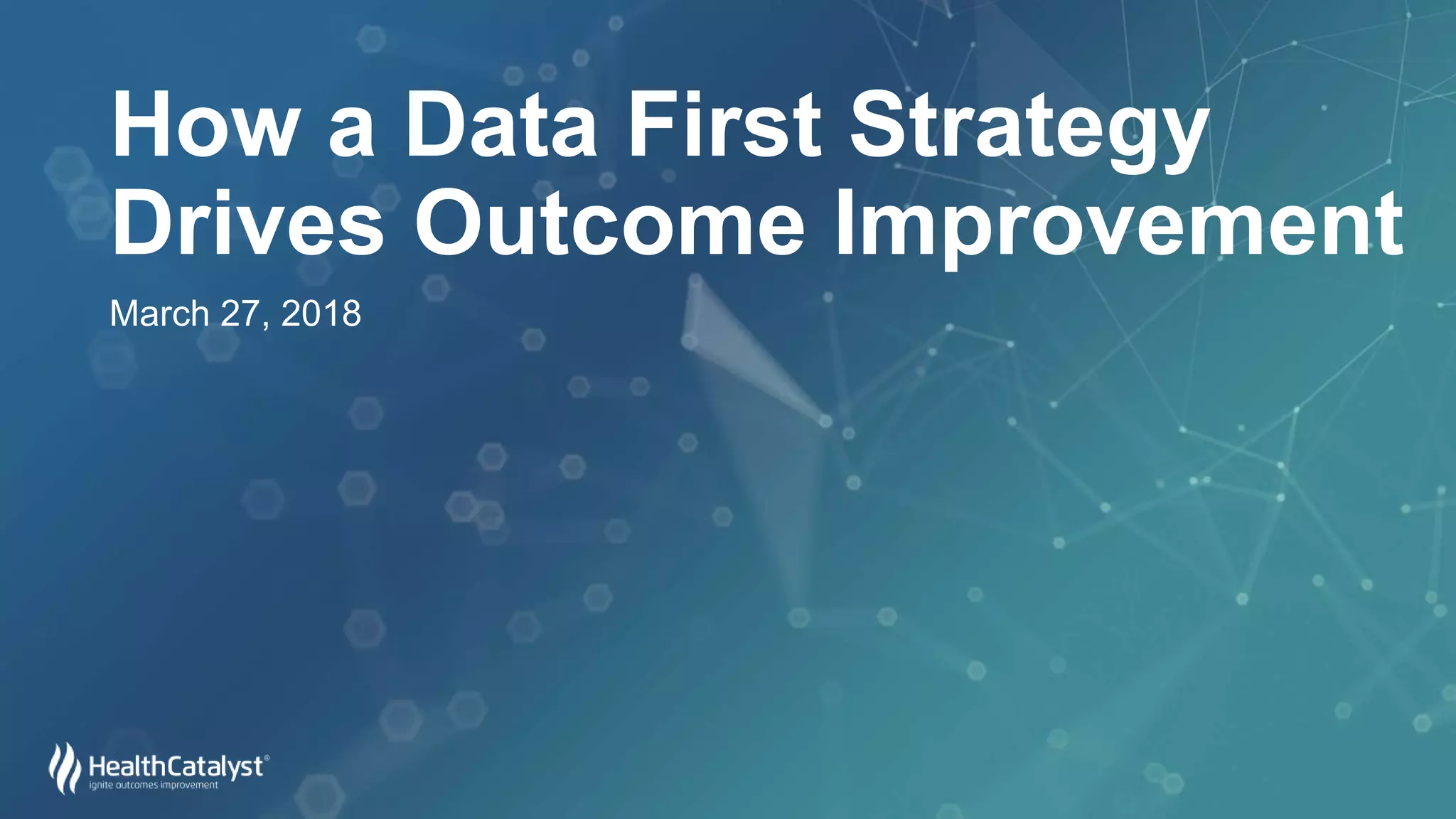 How a Data First Strategy Drives Outcome Improvement

March 27, 2018

HealthCatalyst®
ignite outcomes improvement